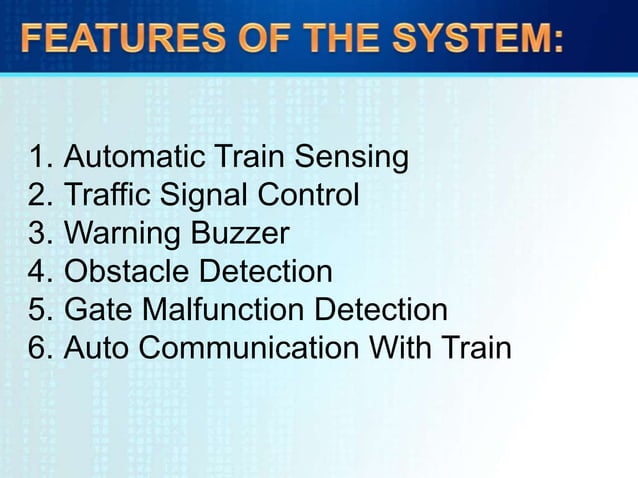 FEATURES OF THE SYSTEM:

1. Automatic Train Sensing
2. Traffic Signal Control
3. Warning Buzzer
4. Obstacle Detection
5. Gate Malfunction Detection
6. Auto Communication With Train